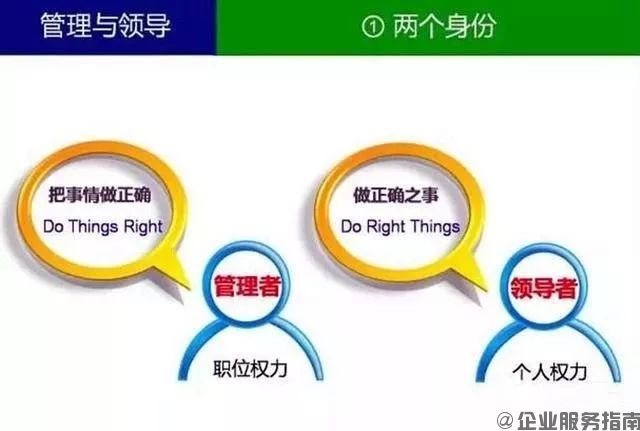 管理与领导

① 两个身份

把事情做正确
Do Things Right

管理者

职位权力

做正确之事
Do Right Things

领导者

个人权力

@企业服务指南